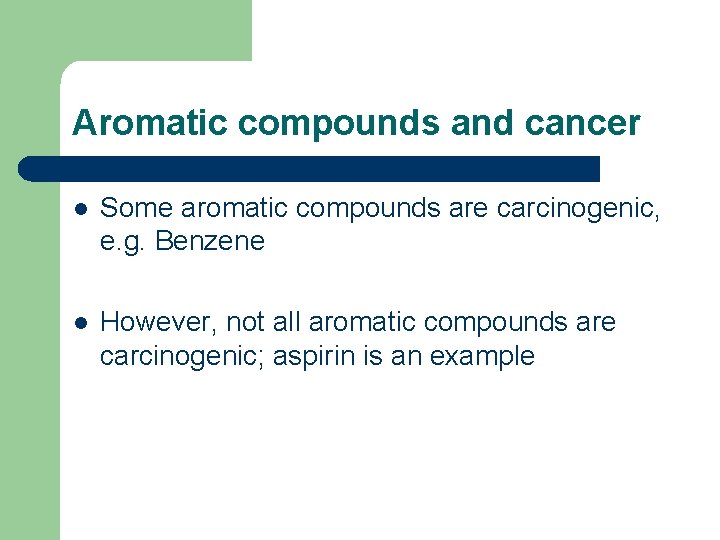 Aromatic compounds and cancer

- Some aromatic compounds are carcinogenic, e.g. Benzene

- However, not all aromatic compounds are carcinogenic; aspirin is an example